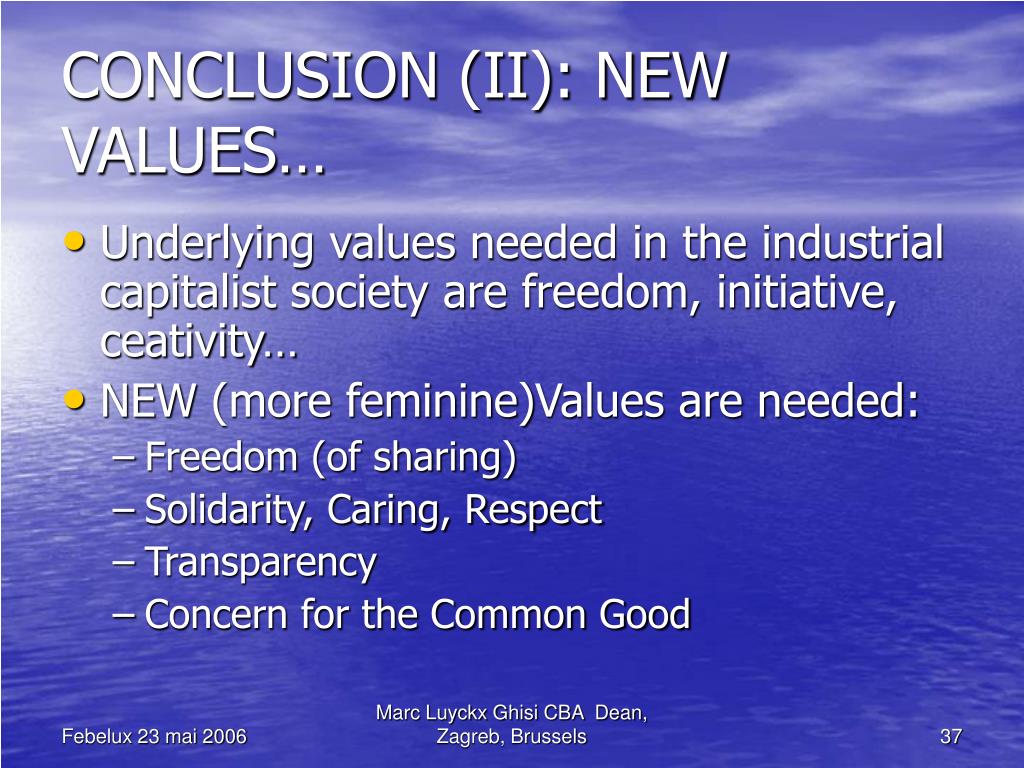 CONCLUSION (II): NEW VALUES…

• Underlying values needed in the industrial capitalist society are freedom, initiative, ceativity…
• NEW (more feminine)Values are needed:
– Freedom (of sharing)
– Solidarity, Caring, Respect
– Transparency
– Concern for the Common Good

Febelux 23 mai 2006

Marc Luyckx Ghisi CBA Dean, Zagreb, Brussels

37